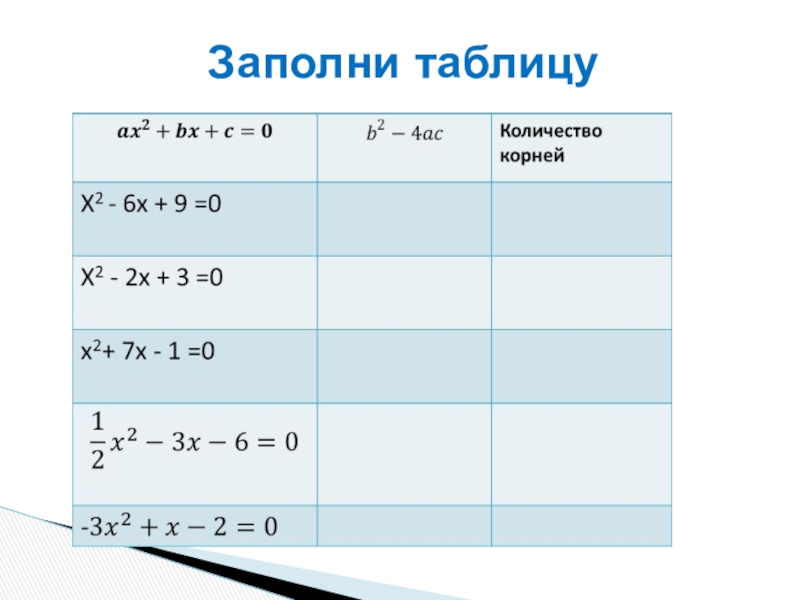 Заполни таблицу

| $ax^2 + bx + c = 0$ | $b^2 - 4ac$ | Количество корней |
|---|---|---|
| $X^2 - 6x + 9 = 0$ | | |
| $X^2 - 2x + 3 = 0$ | | |
| $x^2 + 7x - 1 = 0$ | | |
| $\frac{1}{2}x^2 - 3x - 6 = 0$ | | |
| $-3x^2 + x - 2 = 0$ | | |